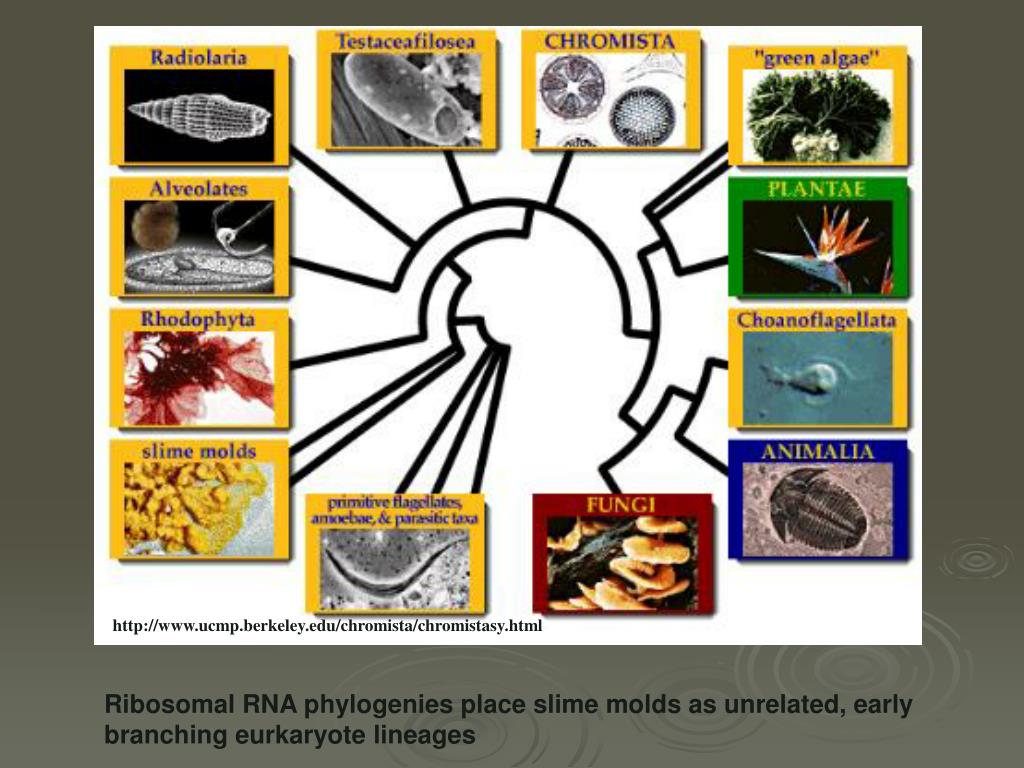 Radiolaria

Testaceafilosea

CHROMISTA

"green algae"

Alveolates

PLANTAE

Rhodophyta

Choanoflagellata

slime molds

ANIMALIA

primitive flagellates, amoebae, & parasitic taxa

FUNGI

http://www.ucmp.berkeley.edu/chromista/chromistasy.html

Ribosomal RNA phylogenies place slime molds as unrelated, early branching eurkaryote lineages